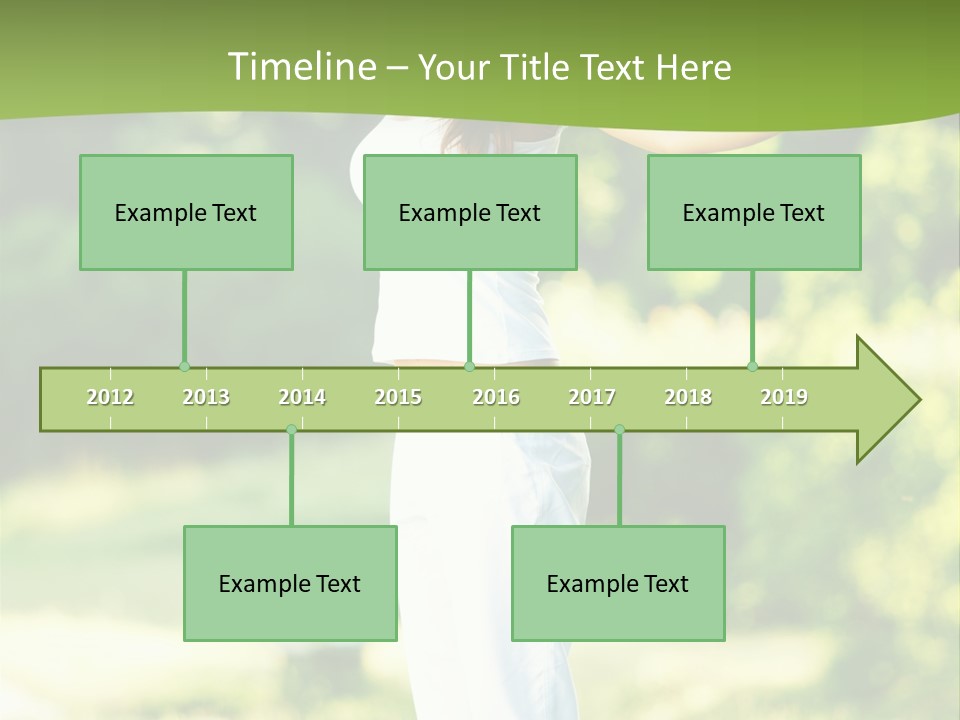 Timeline – Your Title Text Here

Example Text

Example Text

Example Text

2012 2013 2014 2015 2016 2017 2018 2019

Example Text

Example Text